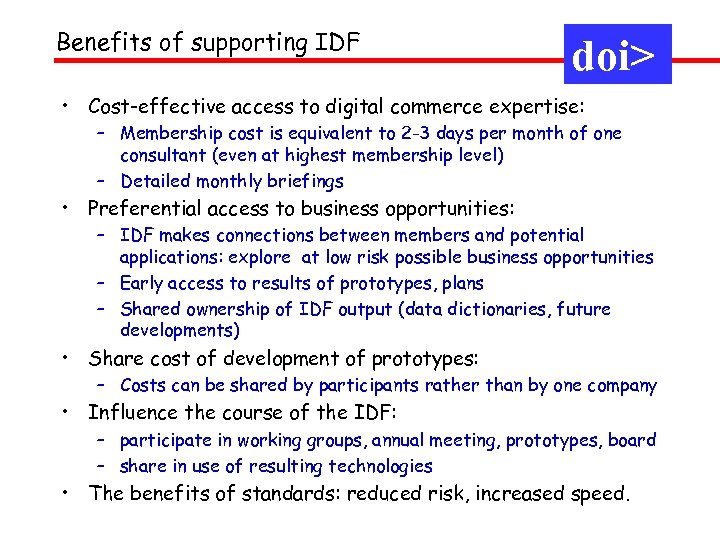 Benefits of supporting IDF

doi>

• Cost-effective access to digital commerce expertise:
  – Membership cost is equivalent to 2-3 days per month of one consultant (even at highest membership level)
  – Detailed monthly briefings
• Preferential access to business opportunities:
  – IDF makes connections between members and potential applications: explore at low risk possible business opportunities
  – Early access to results of prototypes, plans
  – Shared ownership of IDF output (data dictionaries, future developments)
• Share cost of development of prototypes:
  – Costs can be shared by participants rather than by one company
• Influence the course of the IDF:
  – participate in working groups, annual meeting, prototypes, board
  – share in use of resulting technologies
• The benefits of standards: reduced risk, increased speed.